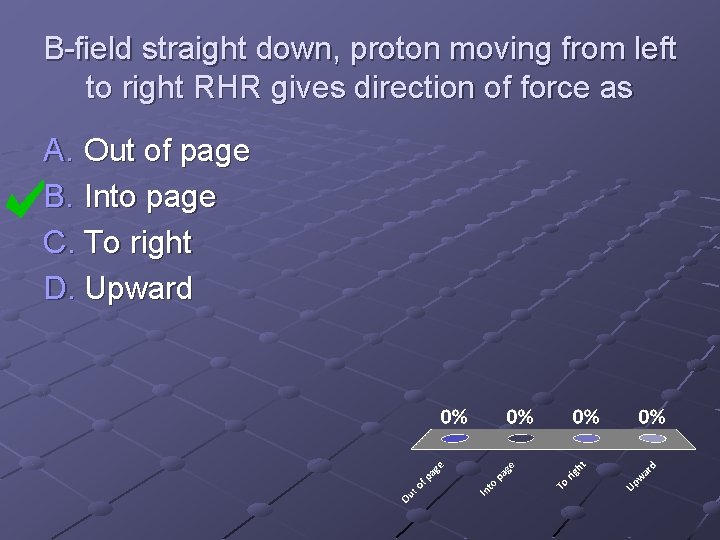 B-field straight down, proton moving from left to right RHR gives direction of force as

A. Out of page
B. Into page
C. To right
D. Upward

0% 0% 0% 0%

Out of page
Into page
To right
Upward